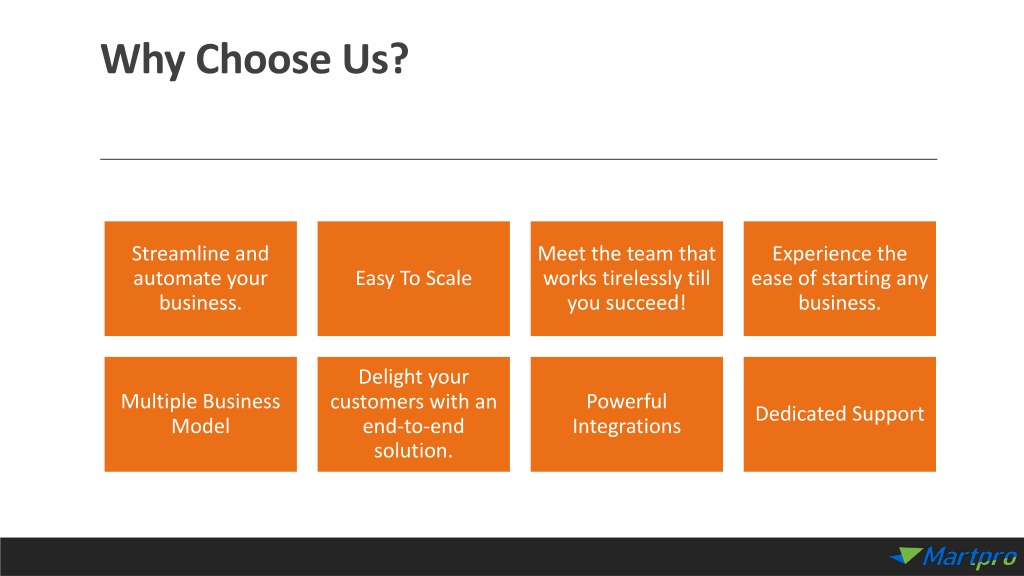 Why Choose Us?

Streamline and automate your business.

Easy To Scale

Meet the team that works tirelessly till you succeed!

Experience the ease of starting any business.

Multiple Business Model

Delight your customers with an end-to-end solution.

Powerful Integrations

Dedicated Support

Martpro